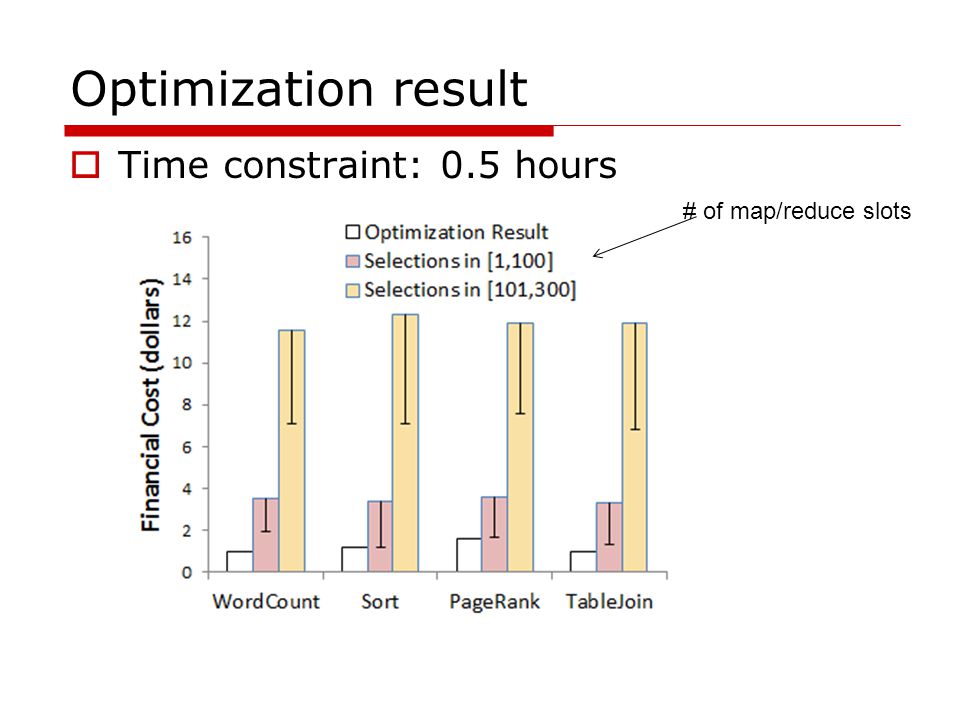 Optimization result

Time constraint: 0.5 hours

# of map/reduce slots

Optimization Result
Selections in [1,100]
Selections in [101,300]

Financial Cost (dollars)

16
14
12
10
8
6
4
2
0

WordCount
Sort
PageRank
TableJoin